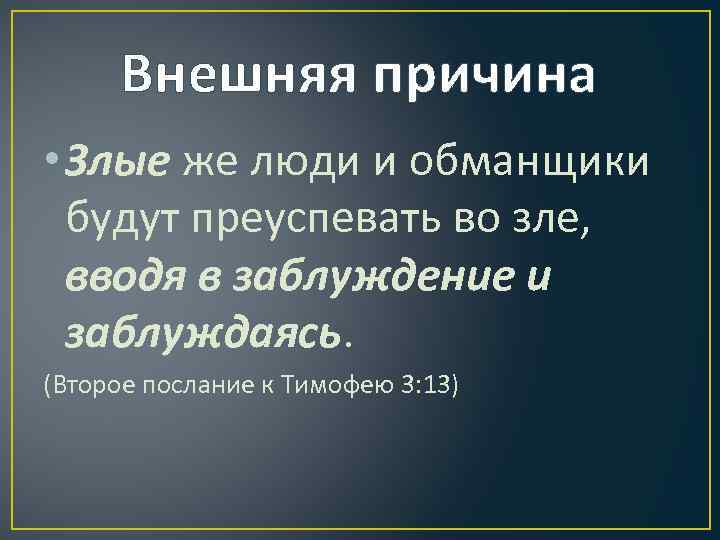 Внешняя причина

• Злые же люди и обманщики будут преуспевать во зле, вводя в заблуждение и заблуждаясь.

(Второе послание к Тимофею 3:13)